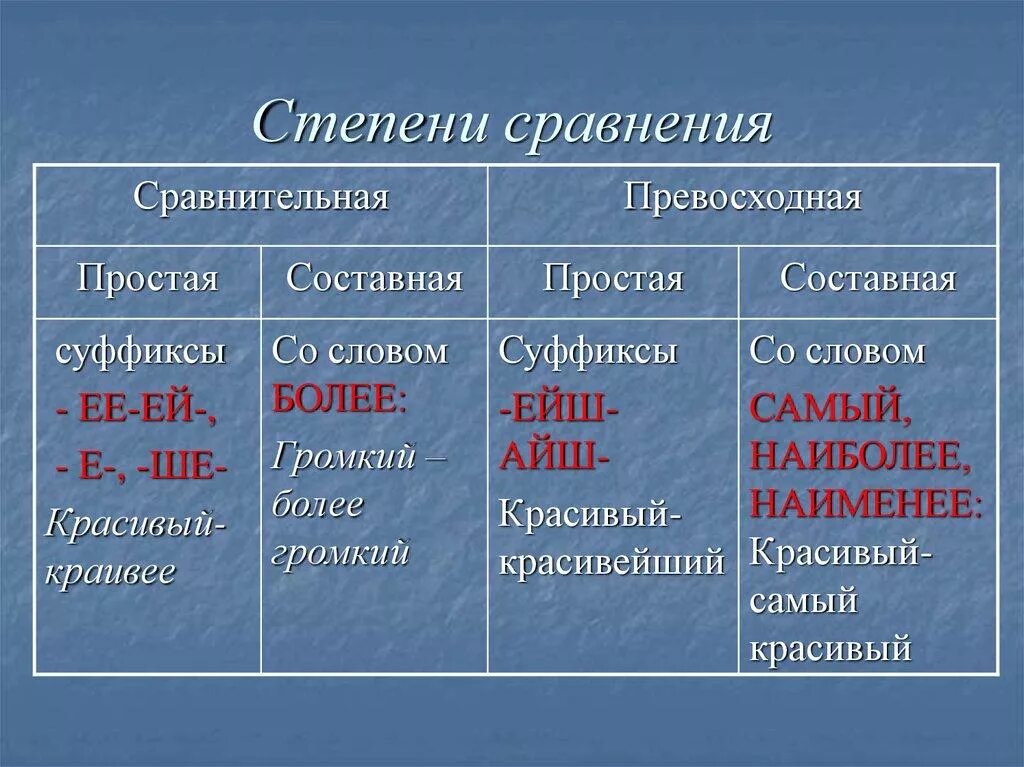 Степени сравнения

| Сравнительная | | Превосходная | |
|---|---|---|---|
| Простая | Составная | Простая | Составная |
| суффиксы - ЕЕ-ЕЙ-, - Е-, -ШЕ- Красивый-краивее | Со словом БОЛЕЕ: Громкий – более громкий | Суффиксы -ЕЙШ- АЙШ- Красивый-красивейший | Со словом САМЫЙ, НАИБОЛЕЕ, НАИМЕНЕЕ: Красивый-самый красивый |